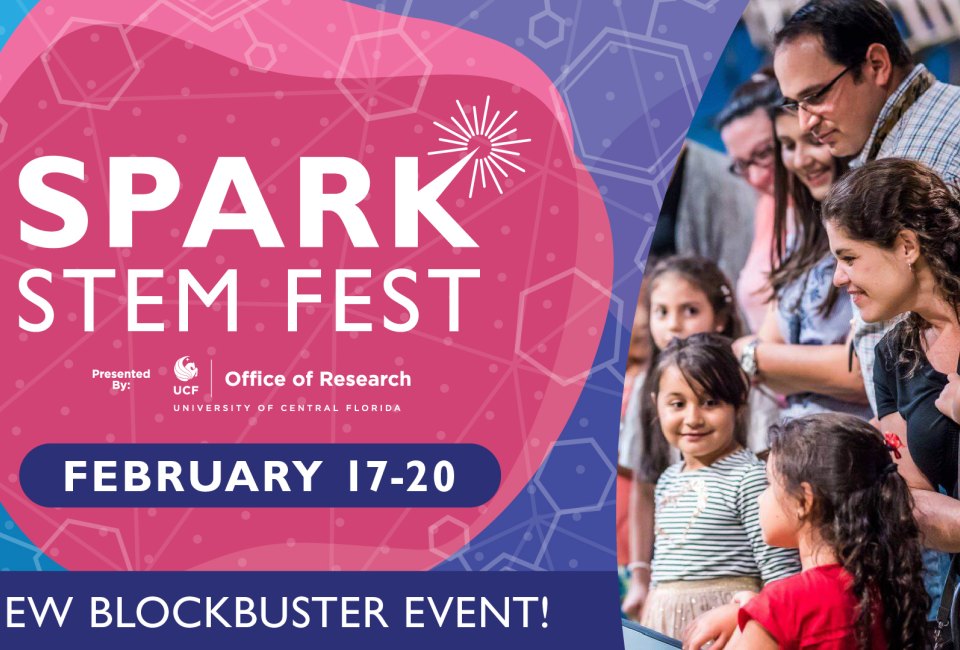 SPARK
STEM FEST

Presented By: UCF Office of Research
UNIVERSITY OF CENTRAL FLORIDA

FEBRUARY 17-20

EW BLOCKBUSTER EVENT!